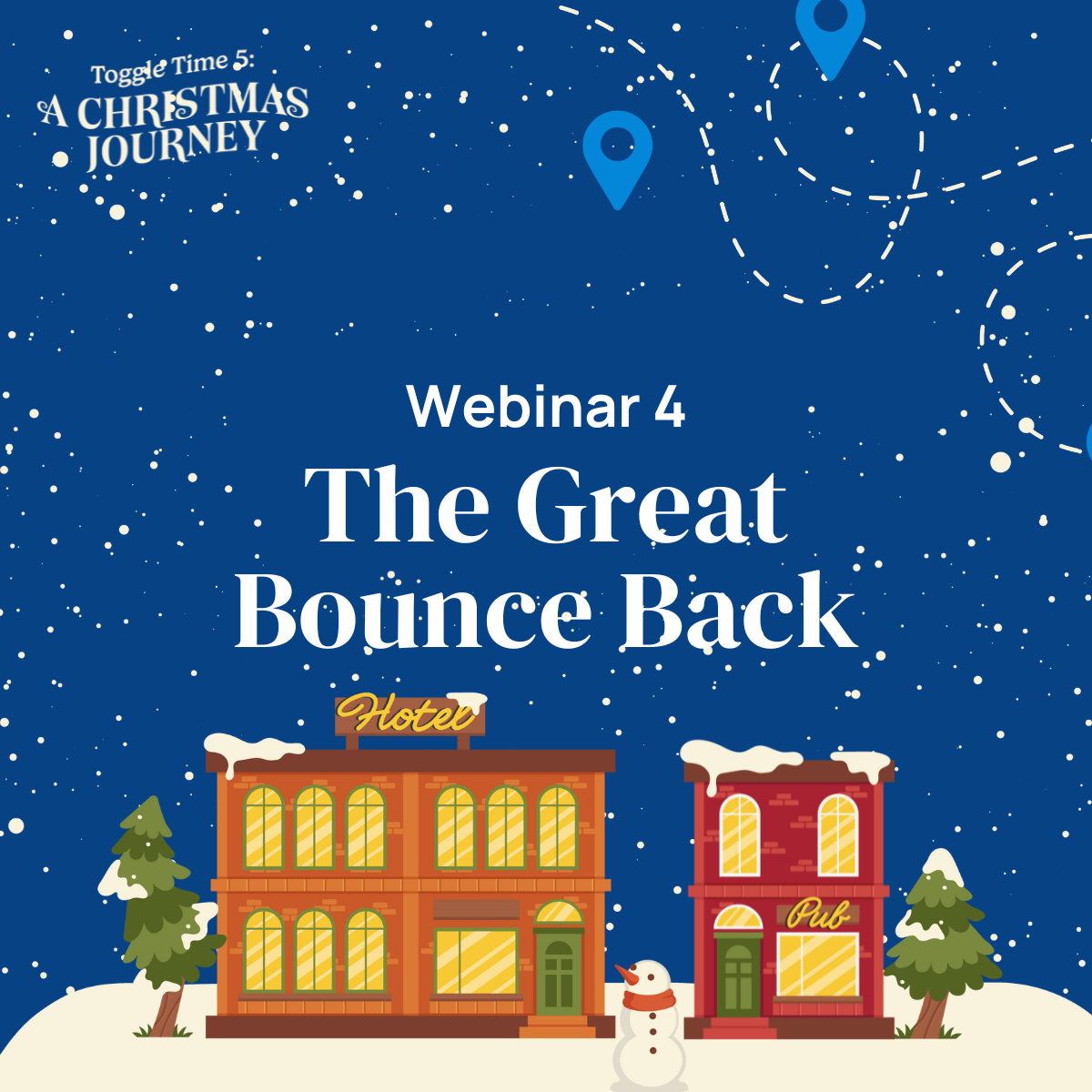 Toggle Time 5:
A CHRISTMAS JOURNEY

Webinar 4
The Great Bounce Back

Hotel

Pub